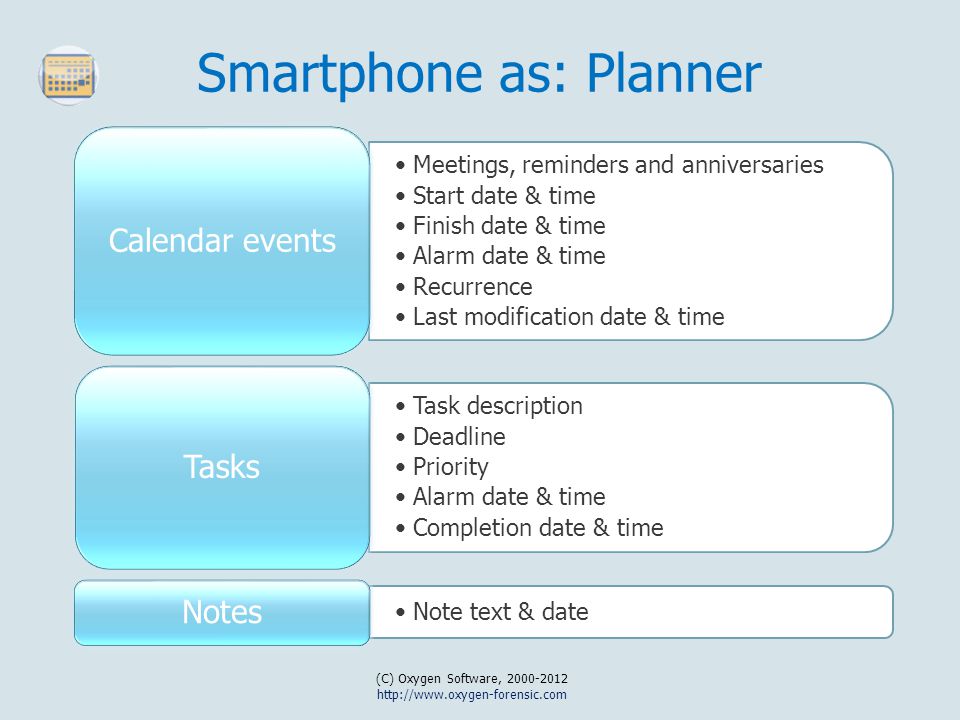 Smartphone as: Planner

Calendar events

• Meetings, reminders and anniversaries
• Start date & time
• Finish date & time
• Alarm date & time
• Recurrence
• Last modification date & time

Tasks

• Task description
• Deadline
• Priority
• Alarm date & time
• Completion date & time

Notes

• Note text & date

(C) Oxygen Software, 2000-2012
http://www.oxygen-forensic.com